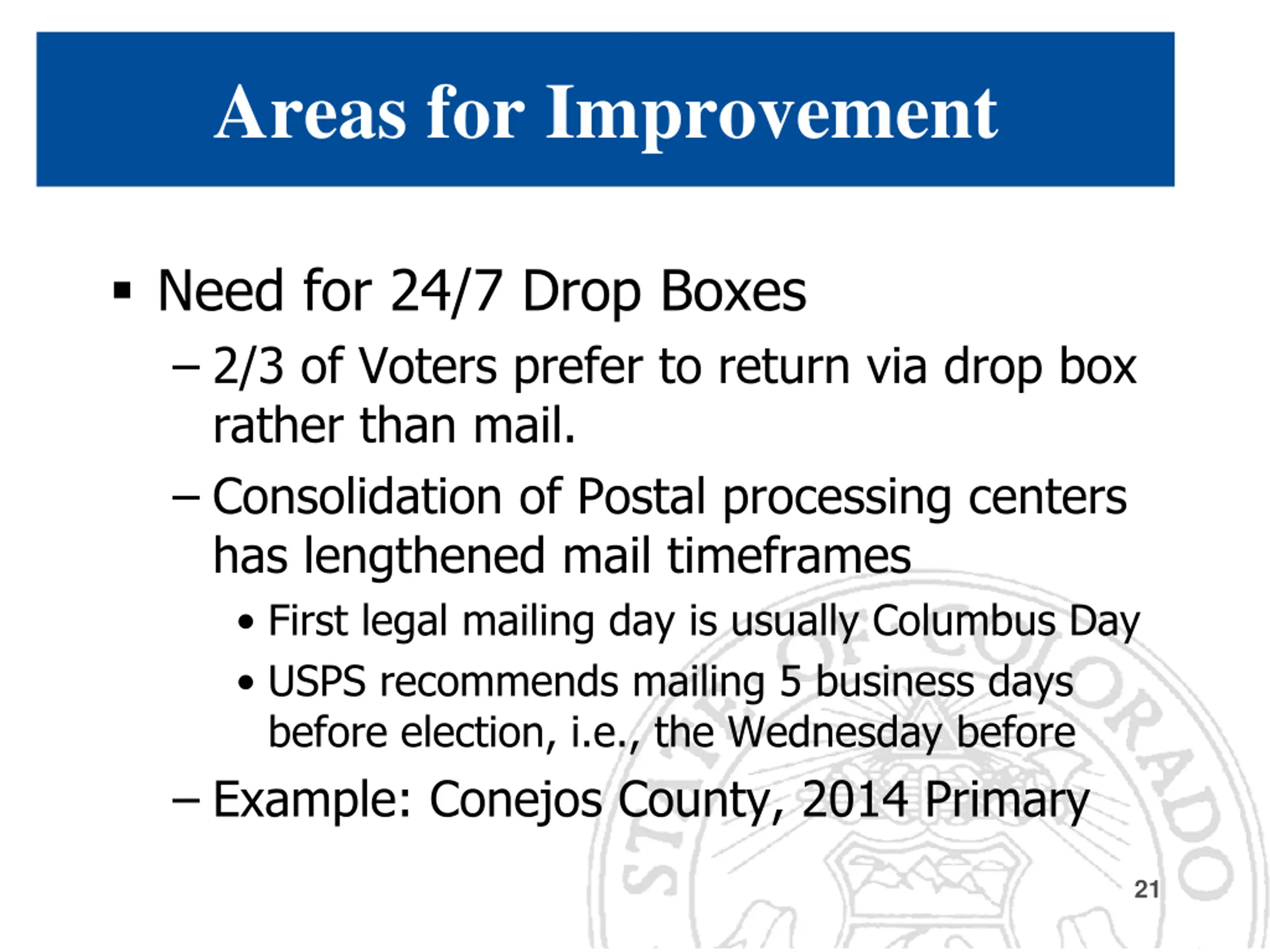 Areas for Improvement

▪ Need for 24/7 Drop Boxes

– 2/3 of Voters prefer to return via drop box rather than mail.

– Consolidation of Postal processing centers has lengthened mail timeframes

• First legal mailing day is usually Columbus Day

• USPS recommends mailing 5 business days before election, i.e., the Wednesday before

– Example: Conejos County, 2014 Primary

STATE OF COLORADO

21